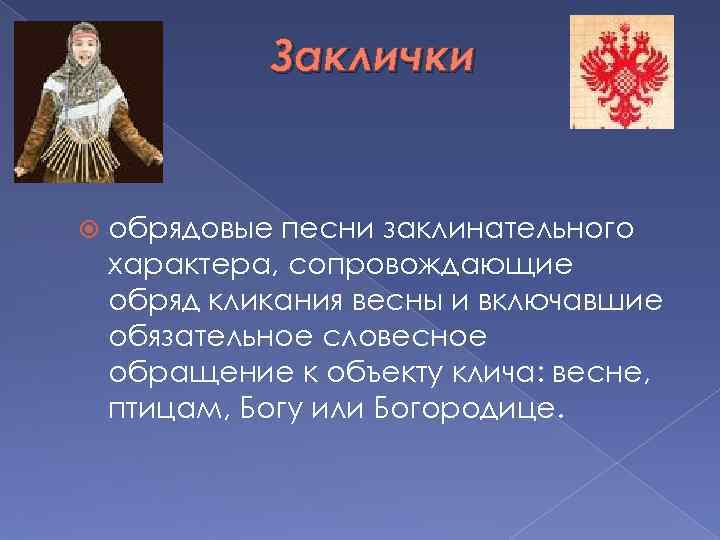 Заклички

обрядовые песни заклинательного характера, сопровождающие обряд кликания весны и включавшие обязательное словесное обращение к объекту клича: весне, птицам, Богу или Богородице.